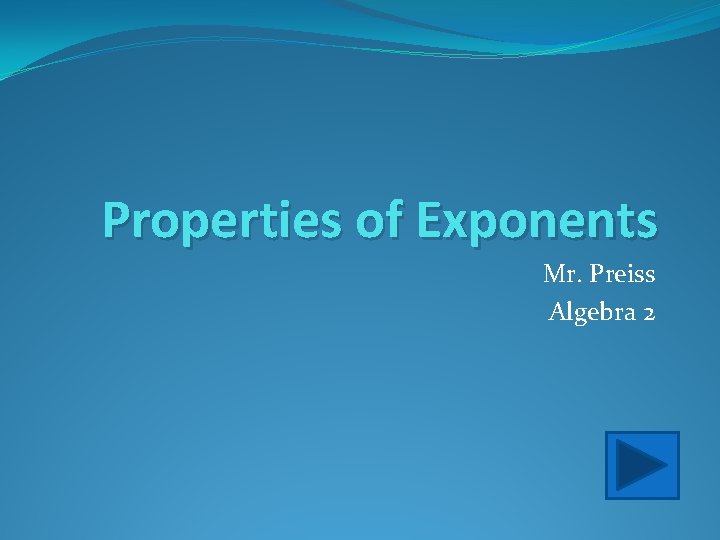 Properties of Exponents

Mr. Preiss
Algebra 2